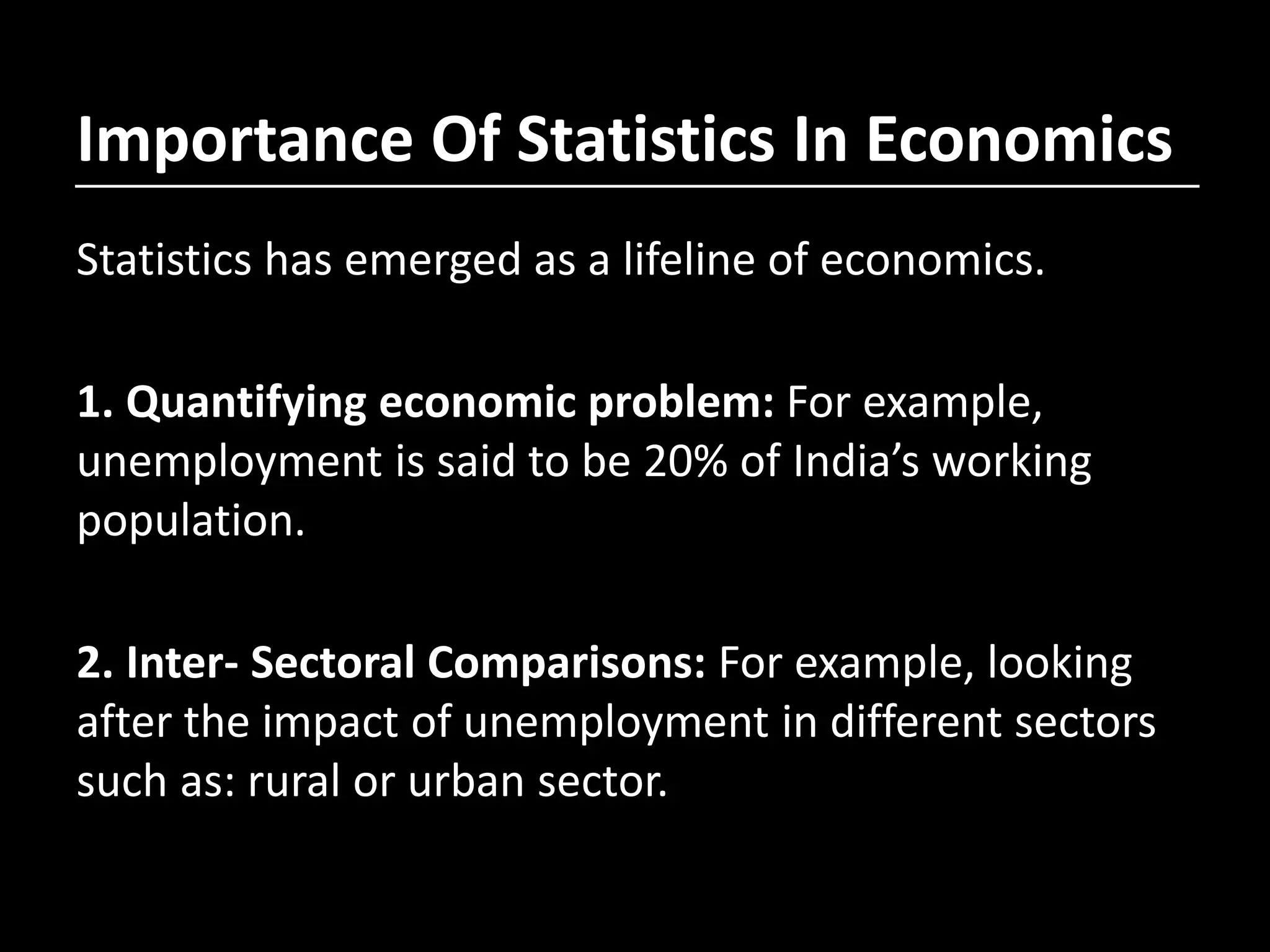 Importance Of Statistics In Economics

Statistics has emerged as a lifeline of economics.

1. Quantifying economic problem: For example, unemployment is said to be 20% of India’s working population.

2. Inter- Sectoral Comparisons: For example, looking after the impact of unemployment in different sectors such as: rural or urban sector.